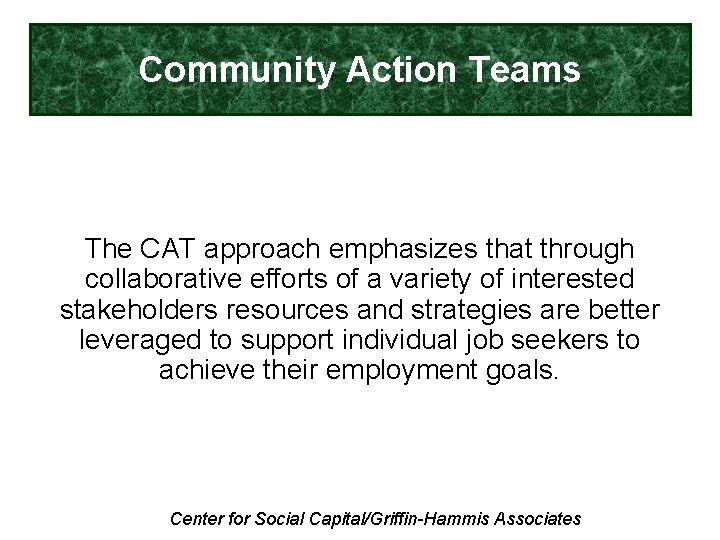 Community Action Teams

The CAT approach emphasizes that through collaborative efforts of a variety of interested stakeholders resources and strategies are better leveraged to support individual job seekers to achieve their employment goals.

Center for Social Capital/Griffin-Hammis Associates